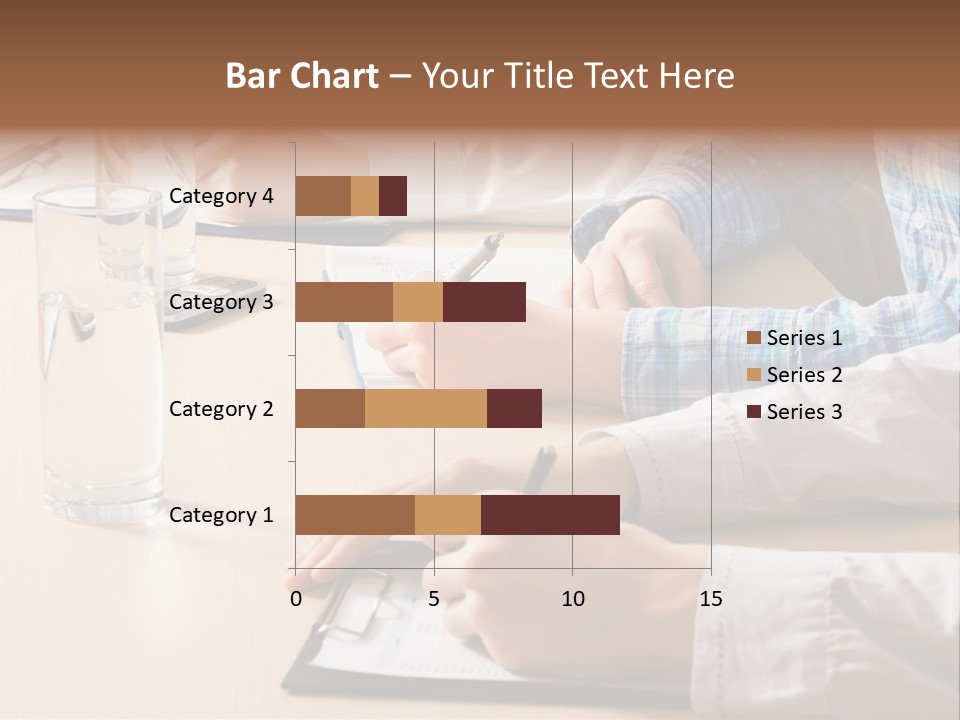 Bar Chart – Your Title Text Here

Category 4
Category 3
Category 2
Category 1

0
5
10
15

Series 1
Series 2
Series 3